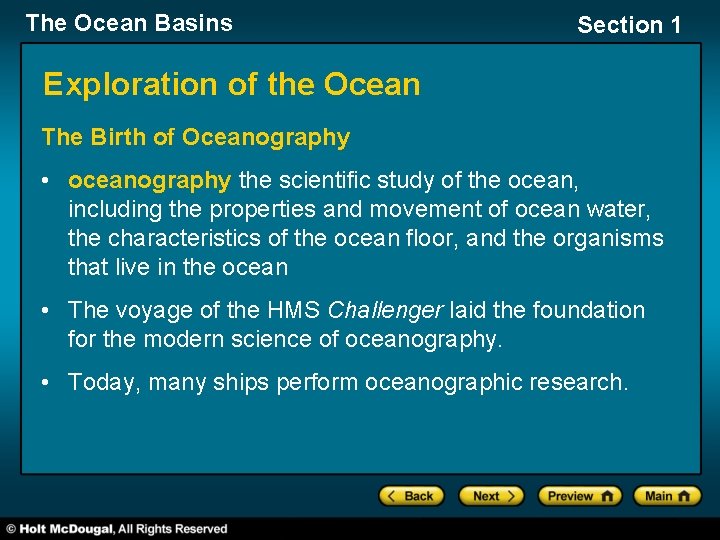 The Ocean Basins

Section 1

Exploration of the Ocean

The Birth of Oceanography

• oceanography the scientific study of the ocean, including the properties and movement of ocean water, the characteristics of the ocean floor, and the organisms that live in the ocean

• The voyage of the HMS Challenger laid the foundation for the modern science of oceanography.

• Today, many ships perform oceanographic research.

< Back

Next >

Preview

Main

© Holt McDougal, All Rights Reserved